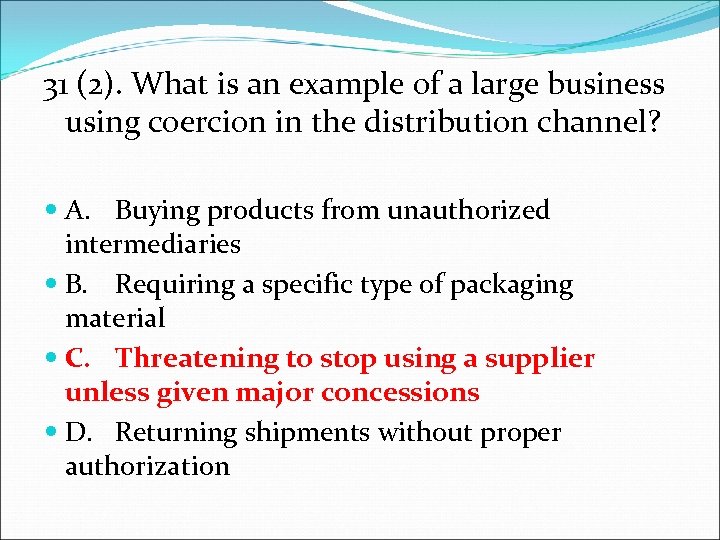 31 (2). What is an example of a large business using coercion in the distribution channel?

A. Buying products from unauthorized intermediaries

B. Requiring a specific type of packaging material

C. Threatening to stop using a supplier unless given major concessions

D. Returning shipments without proper authorization